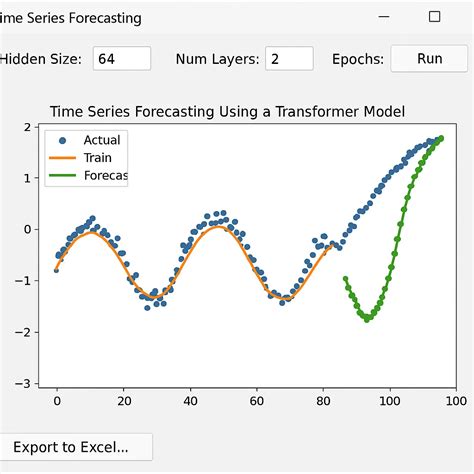 ime Series Forecasting

Hidden Size: 64 Num Layers: 2 Epochs: Run

Time Series Forecasting Using a Transformer Model

Actual
Train
Forecas

2
1
0
−1
−2
−3

0 20 40 60 80 100 100

Export to Excel...